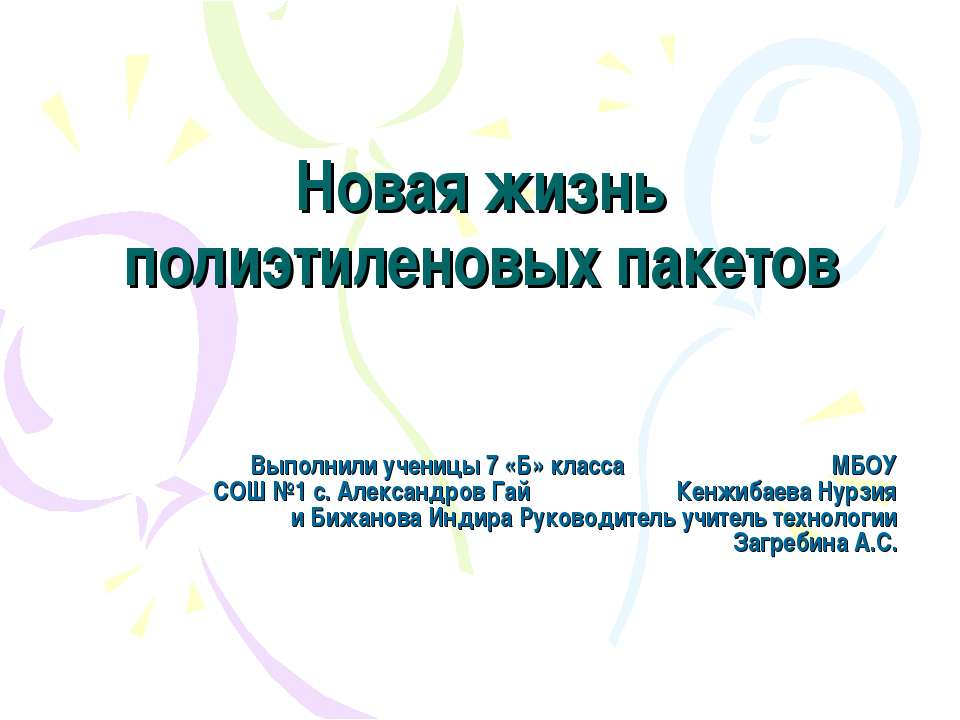 Новая жизнь полиэтиленовых пакетов

Выполнили ученицы 7 «Б» класса МБОУ СОШ №1 с. Александров Гай Кенжибаева Нурзия и Бижанова Индира Руководитель учитель технологии Загребина А.С.